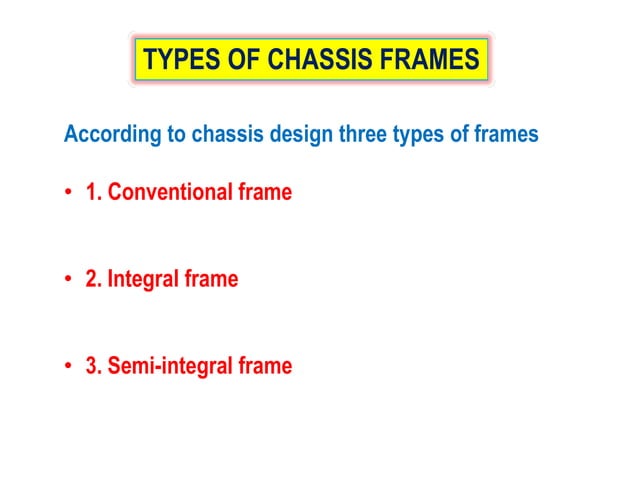 TYPES OF CHASSIS FRAMES

According to chassis design three types of frames

• 1. Conventional frame

• 2. Integral frame

• 3. Semi-integral frame